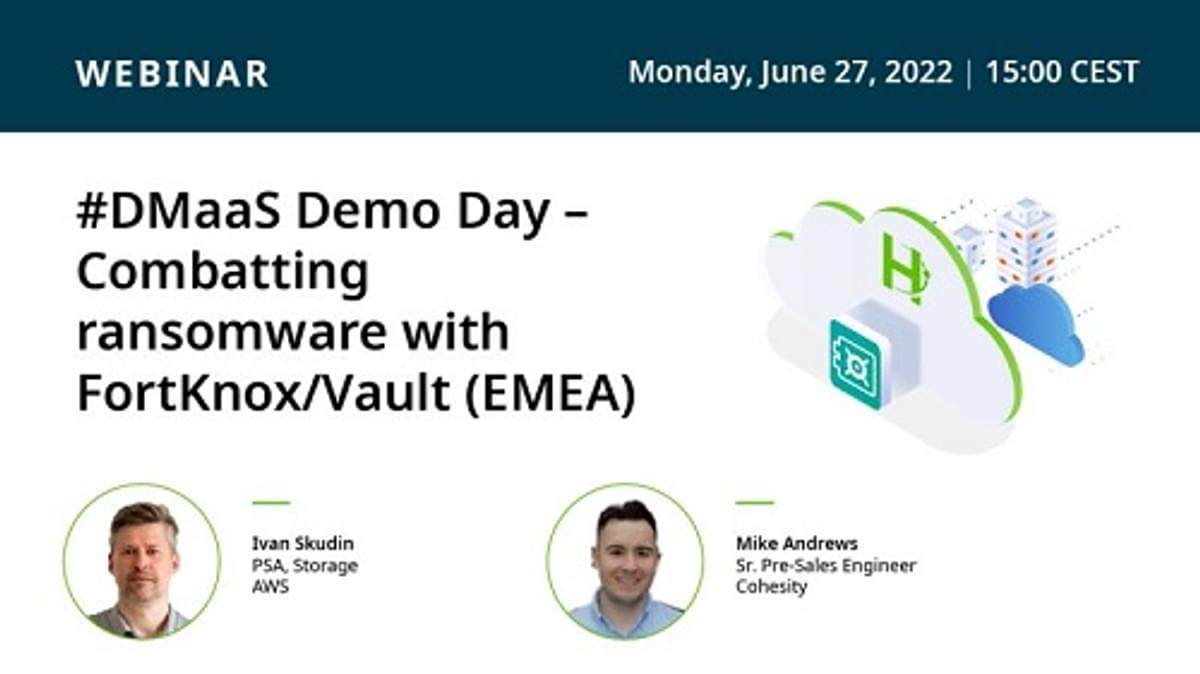 WEBINAR

Monday, June 27, 2022 | 15:00 CEST

#DMaaS Demo Day – Combatting ransomware with FortKnox/Vault (EMEA)

Ivan Skudin
PSA, Storage
AWS

Mike Andrews
Sr. Pre-Sales Engineer
Cohesity